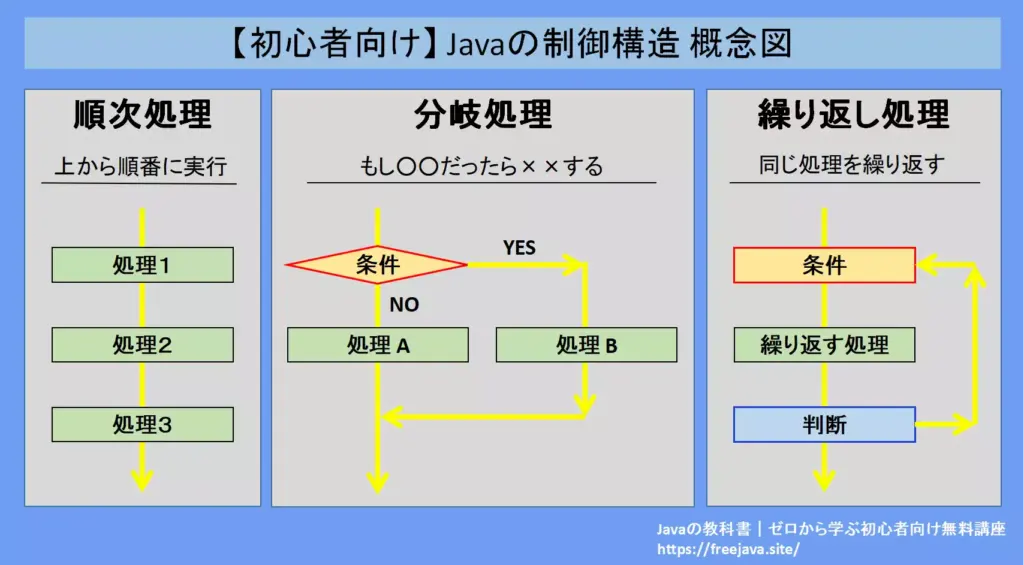 【初心者向け】Javaの制御構造 概念図

順次処理

上から順番に実行

処理1

処理2

処理3

分岐処理

もし〇〇だったら××する

条件

YES

NO

処理 A

処理 B

繰り返し処理

同じ処理を繰り返す

条件

繰り返す処理

判断

Javaの教科書｜ゼロから学ぶ初心者向け無料講座
https://freejava.site/